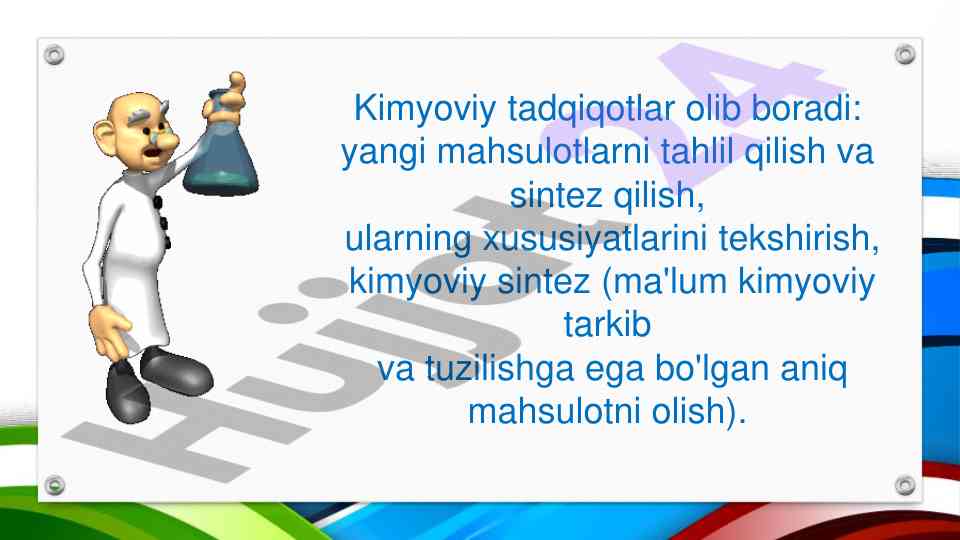 Kimyoviy tadqiqotlar olib boradi: yangi mahsulotlarni tahlil qilish va sintez qilish,
ularning xususiyatlarini tekshirish, kimyoviy sintez (ma'lum kimyoviy tarkib
va tuzilishga ega bo'lgan aniq mahsulotni olish).

Hujjat24